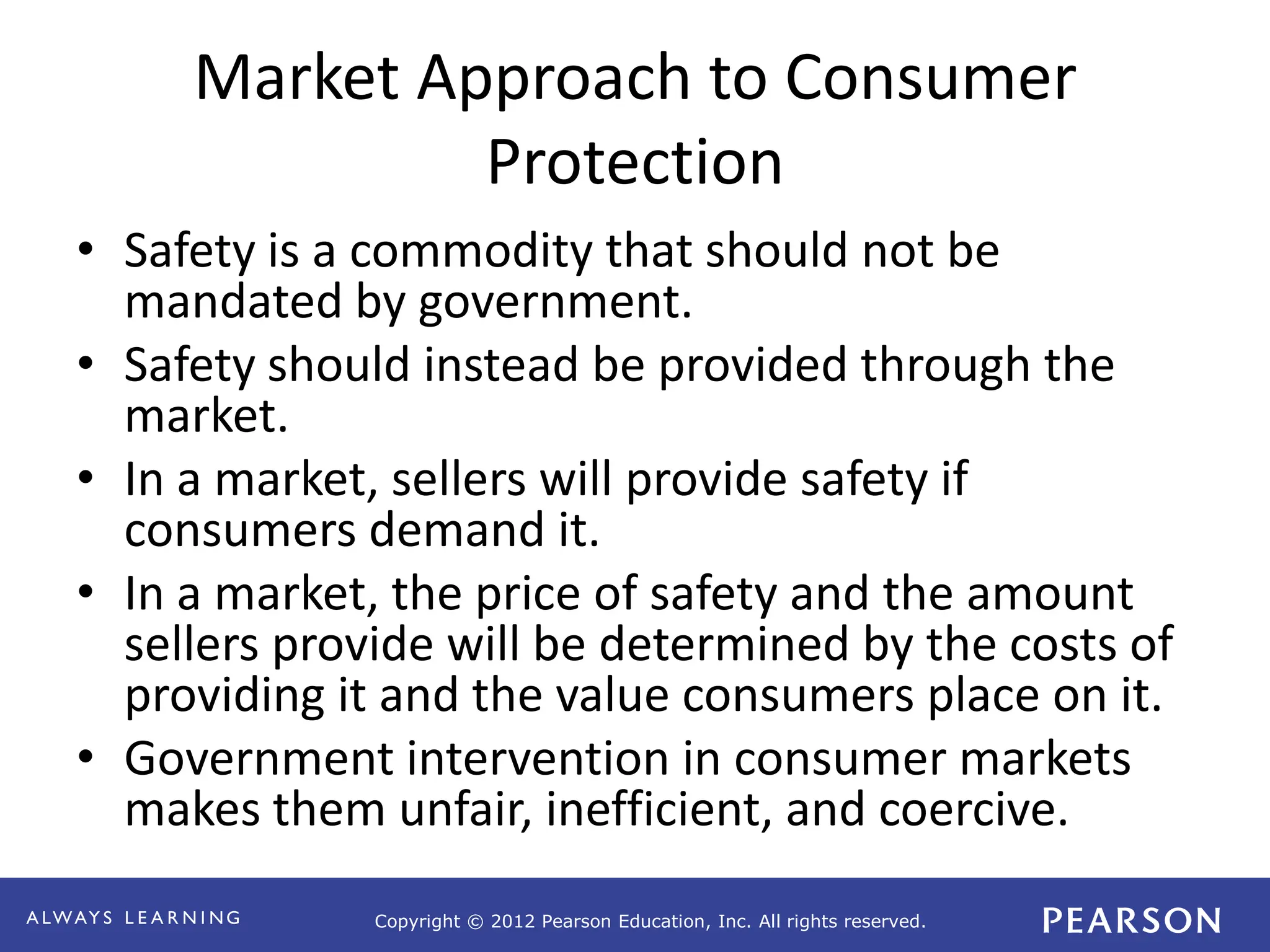 Market Approach to Consumer Protection

• Safety is a commodity that should not be mandated by government.
• Safety should instead be provided through the market.
• In a market, sellers will provide safety if consumers demand it.
• In a market, the price of safety and the amount sellers provide will be determined by the costs of providing it and the value consumers place on it.
• Government intervention in consumer markets makes them unfair, inefficient, and coercive.

ALWAYS LEARNING

Copyright © 2012 Pearson Education, Inc. All rights reserved.

PEARSON